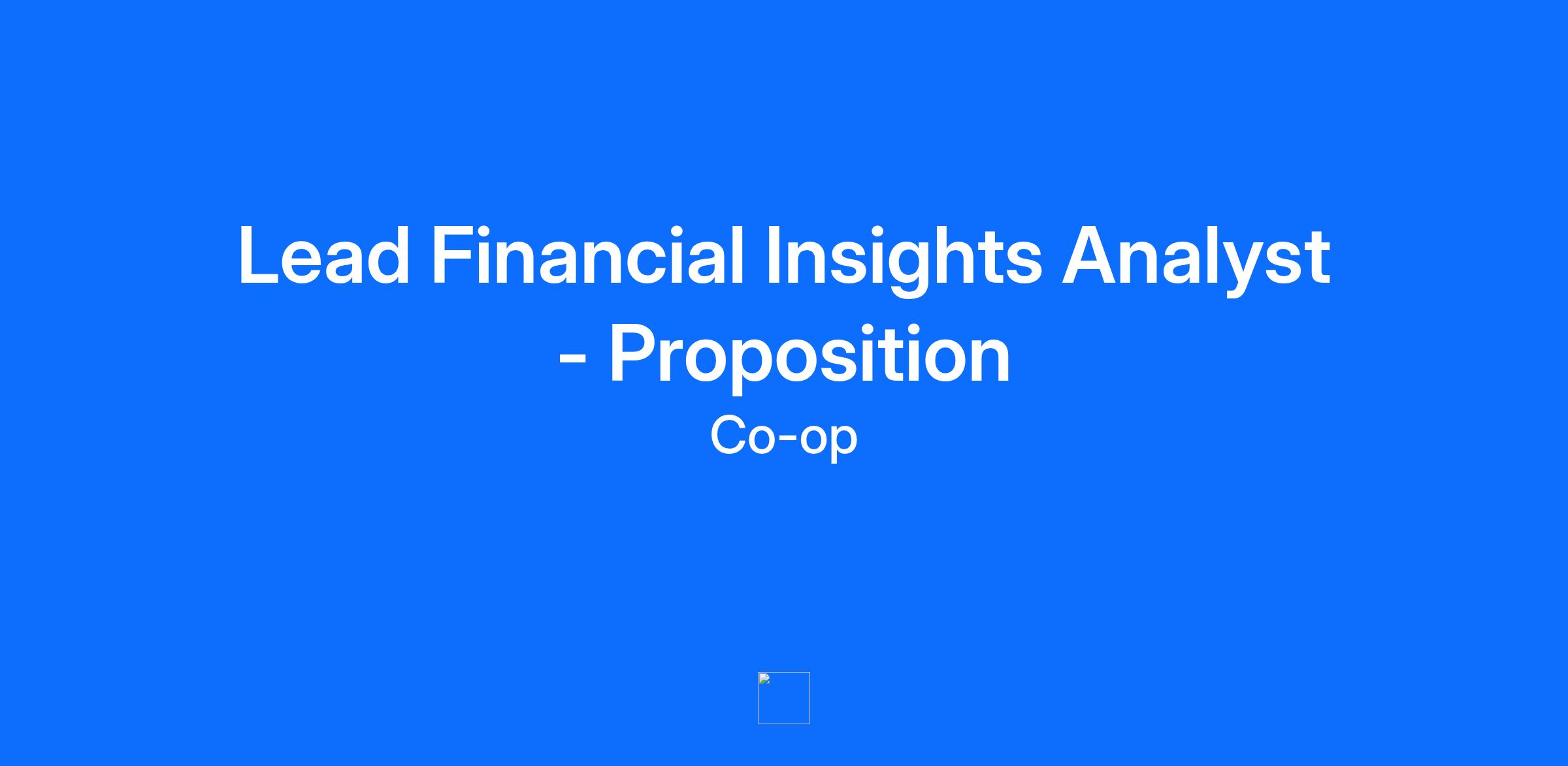 Lead Financial Insights Analyst - Proposition

Co-op